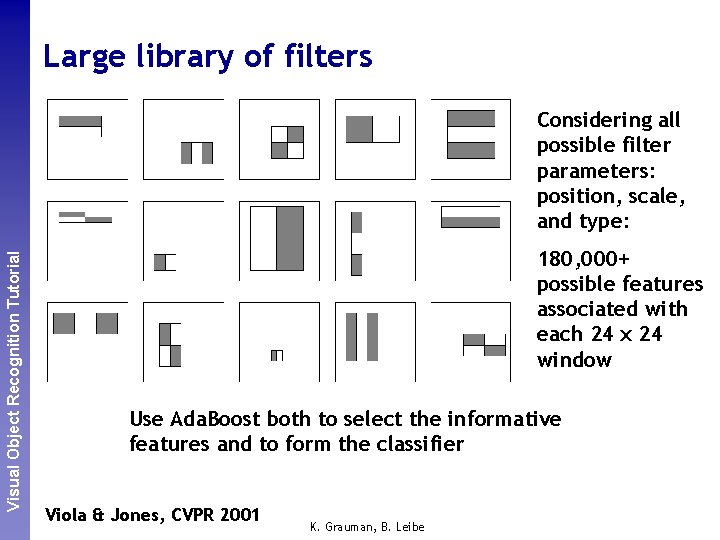 Visual Object Recognition Tutorial

Large library of filters

Considering all possible filter parameters: position, scale, and type:

180,000+ possible features associated with each 24 x 24 window

Use AdaBoost both to select the informative features and to form the classifier

Viola & Jones, CVPR 2001

K. Grauman, B. Leibe